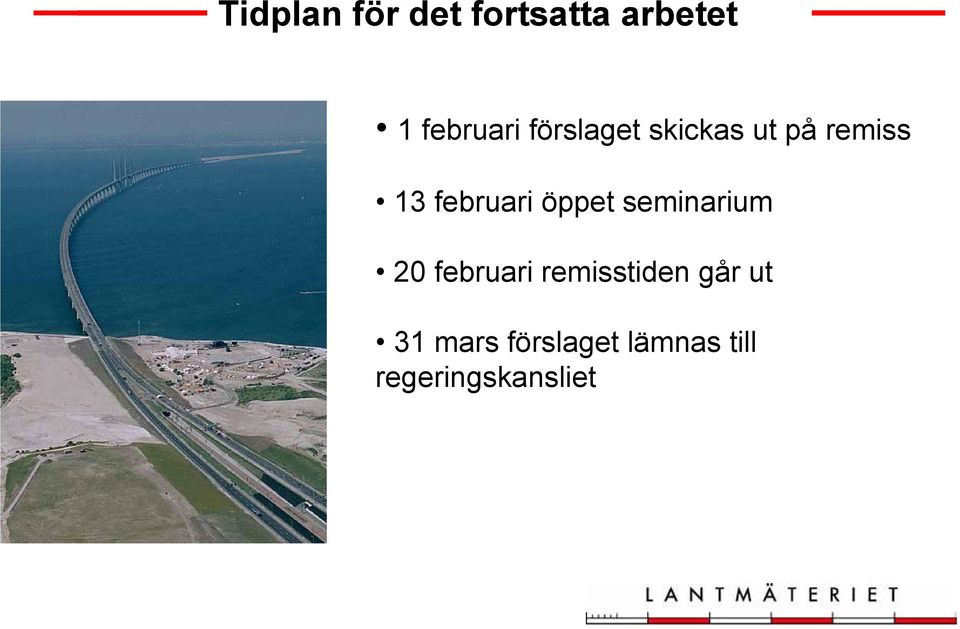 Tidplan för det fortsatta arbetet

• 1 februari förslaget skickas ut på remiss

• 13 februari öppet seminarium

• 20 februari remisstiden går ut

• 31 mars förslaget lämnas till regeringskansliet

LANTMÄTERIET